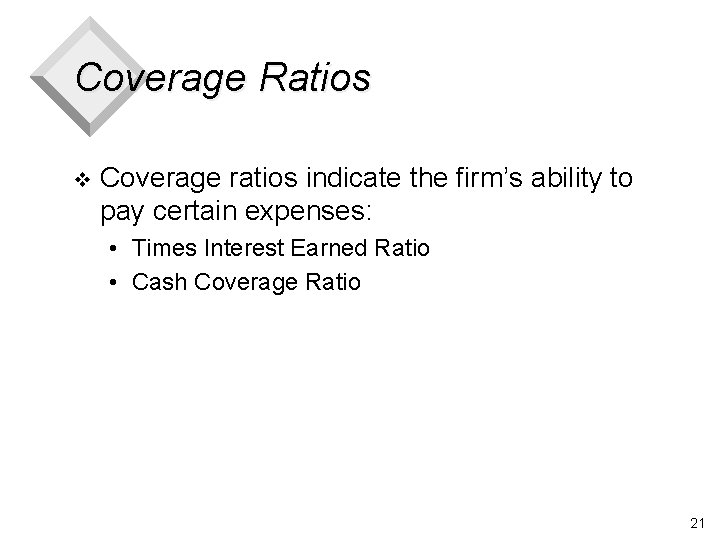 Coverage Ratios

❖ Coverage ratios indicate the firm's ability to pay certain expenses:

• Times Interest Earned Ratio
• Cash Coverage Ratio

21